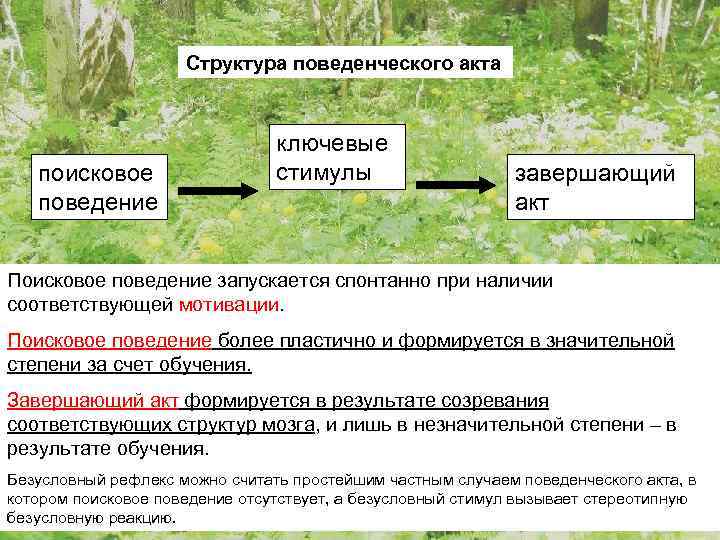 Структура поведенческого акта

поисковое поведение

ключевые стимулы

завершающий акт

Поисковое поведение запускается спонтанно при наличии соответствующей мотивации.

Поисковое поведение более пластично и формируется в значительной степени за счет обучения.

Завершающий акт формируется в результате созревания соответствующих структур мозга, и лишь в незначительной степени – в результате обучения.

Безусловный рефлекс можно считать простейшим частным случаем поведенческого акта, в котором поисковое поведение отсутствует, а безусловный стимул вызывает стереотипную безусловную реакцию.